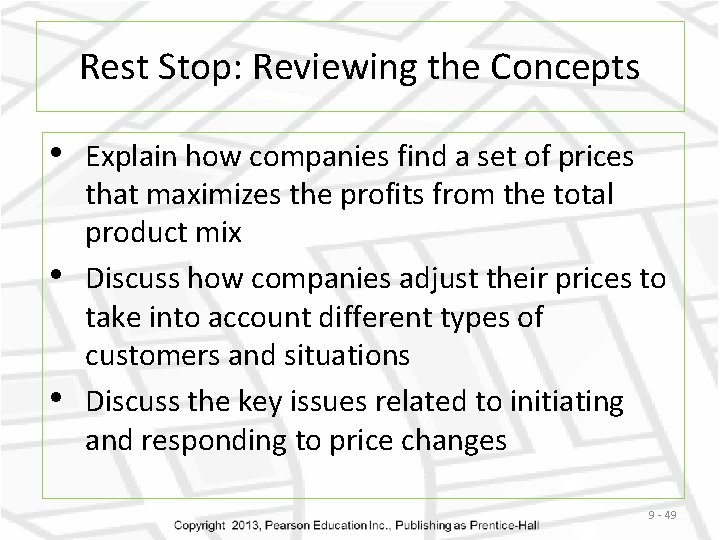 Rest Stop: Reviewing the Concepts

• Explain how companies find a set of prices that maximizes the profits from the total product mix
• Discuss how companies adjust their prices to take into account different types of customers and situations
• Discuss the key issues related to initiating and responding to price changes

9 - 49

Copyright 2013, Pearson Education Inc., Publishing as Prentice-Hall